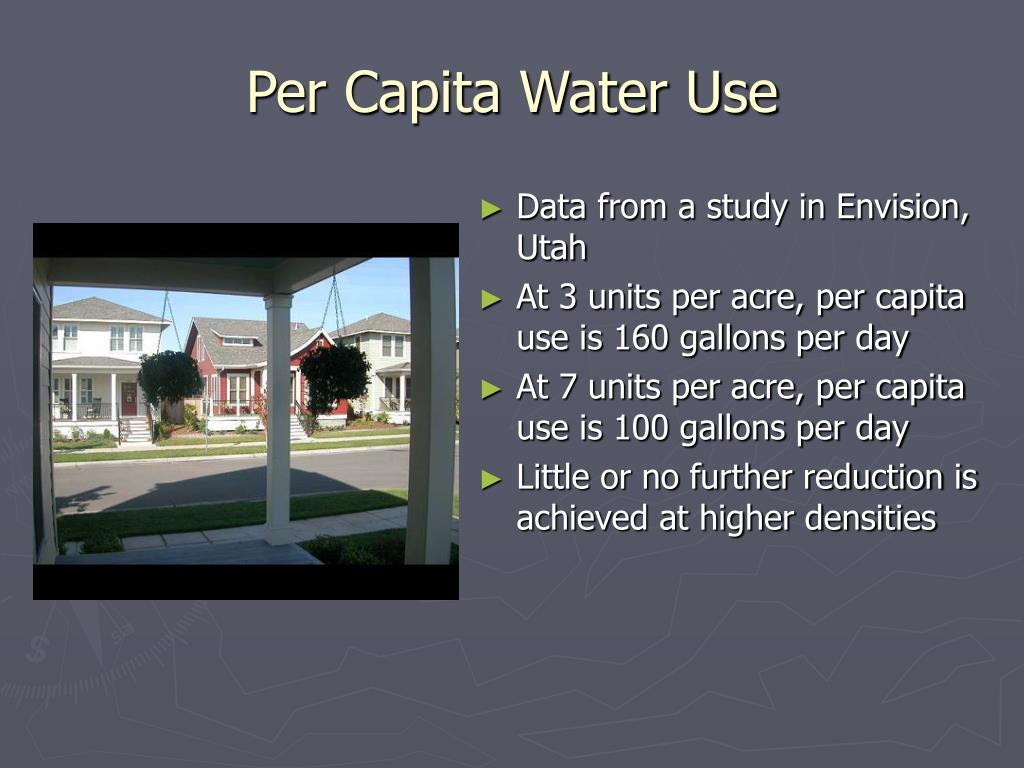 Per Capita Water Use

► Data from a study in Envision, Utah
► At 3 units per acre, per capita use is 160 gallons per day
► At 7 units per acre, per capita use is 100 gallons per day
► Little or no further reduction is achieved at higher densities